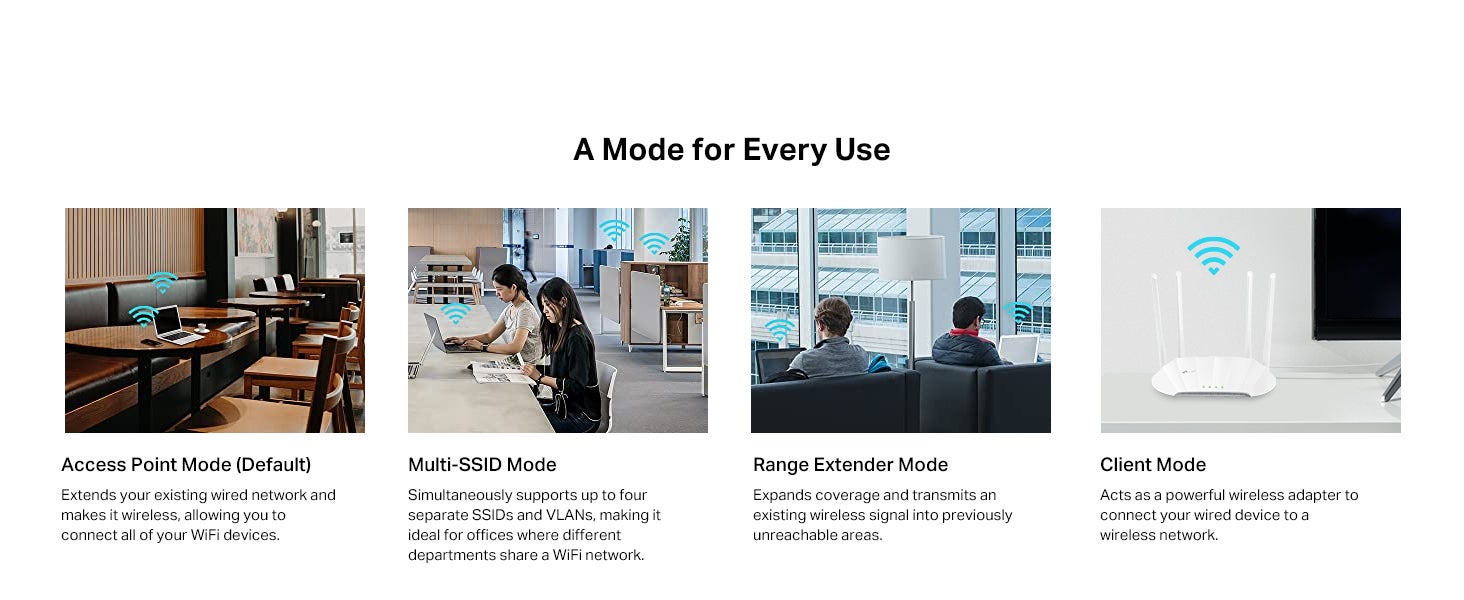 A Mode for Every Use

Access Point Mode (Default)

Extends your existing wired network and makes it wireless, allowing you to connect all of your WiFi devices.

Multi-SSID Mode

Simultaneously supports up to four separate SSIDs and VLANs, making it ideal for offices where different departments share a WiFi network.

Range Extender Mode

Expands coverage and transmits an existing wireless signal into previously unreachable areas.

Client Mode

Acts as a powerful wireless adapter to connect your wired device to a wireless network.